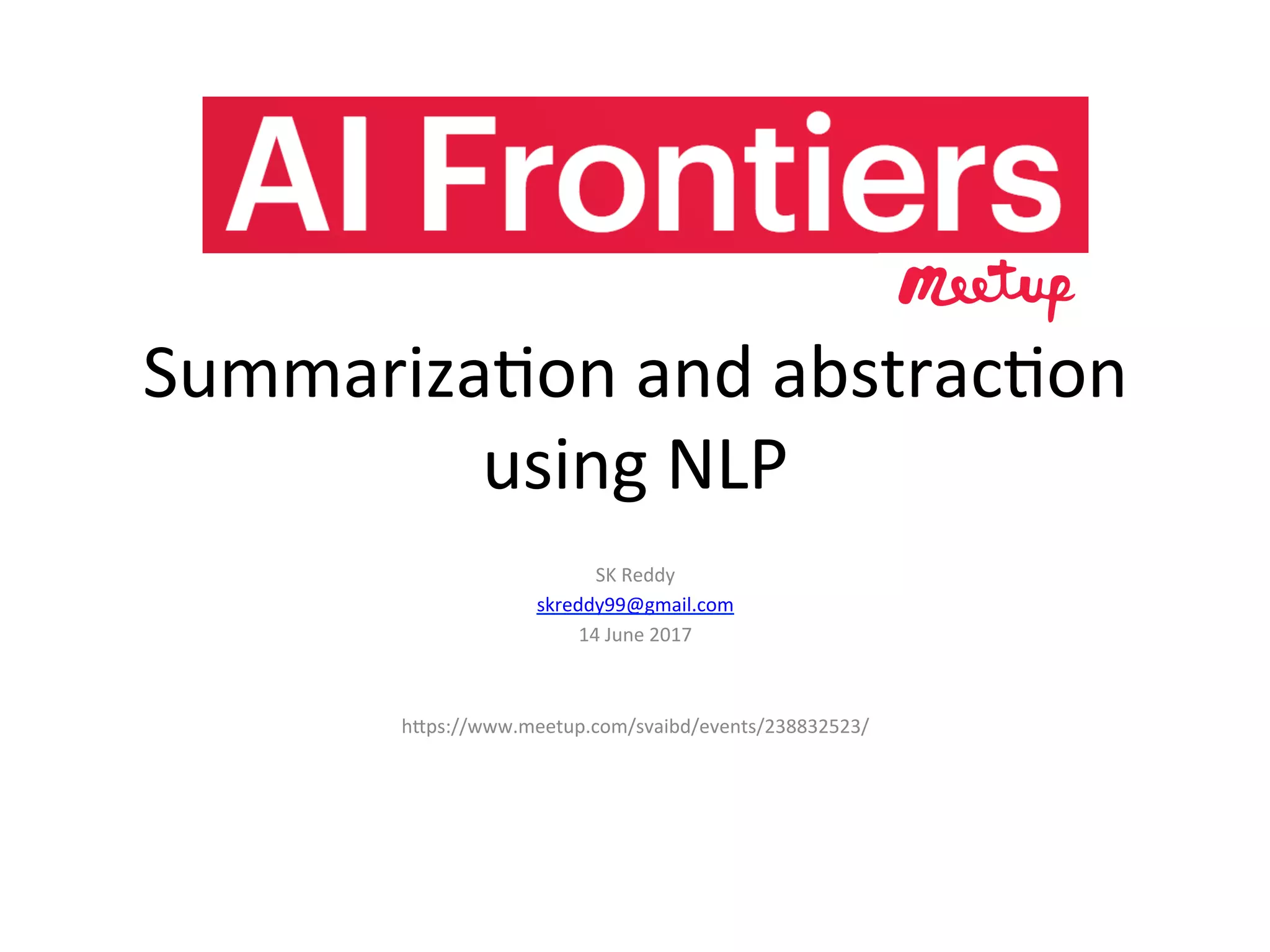 AI Frontiers

meetup

Summarization and abstraction using NLP

SK Reddy
skreddy99@gmail.com
14 June 2017

https://www.meetup.com/svaibd/events/238832523/